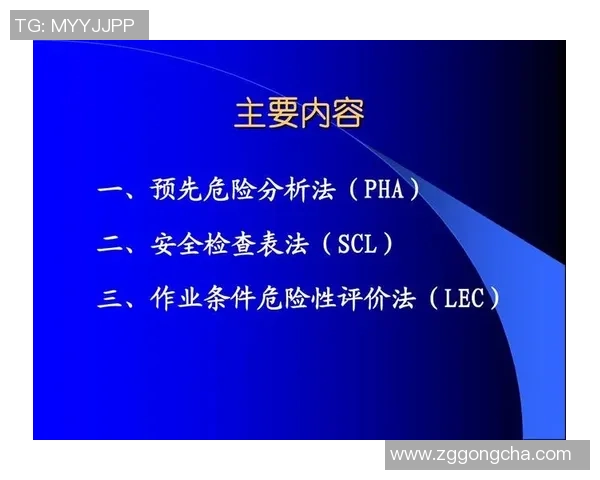 TG: MYYJJPP

主要内容

一、预先危险分析法（PHA）

二、安全检查表法（SCL）

三、作业条件危险性评价法（LEC）

www.zggongcha.com